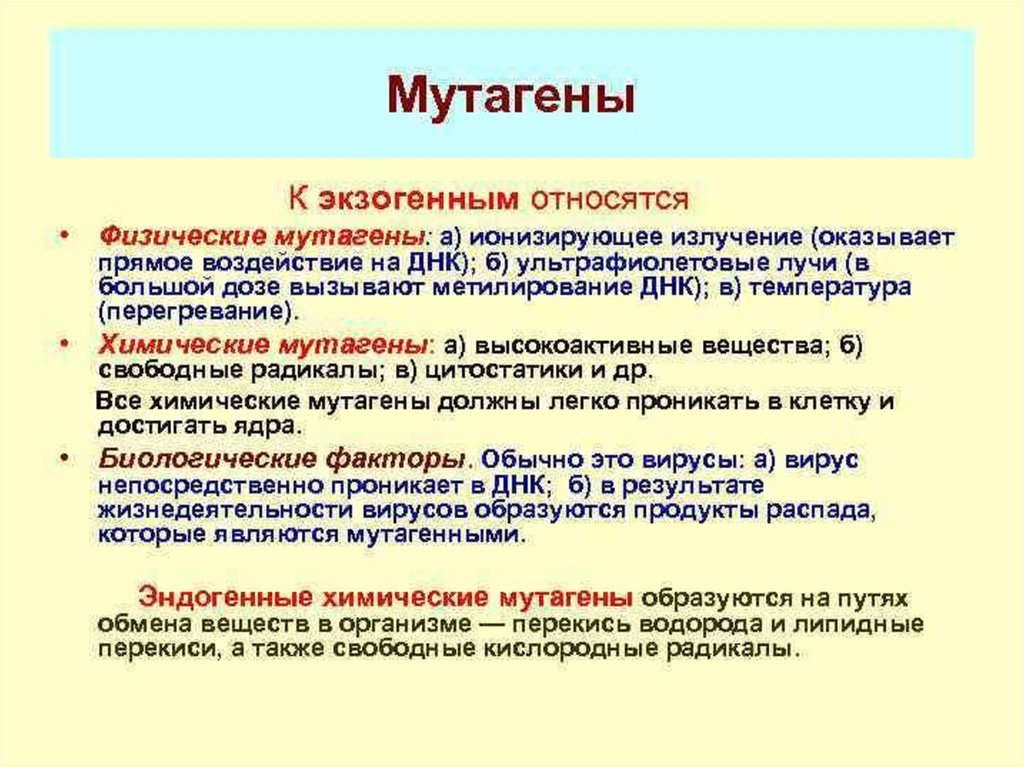 Мутагены

К экзогенным относятся

• Физические мутагены: а) ионизирующее излучение (оказывает прямое воздействие на ДНК); б) ультрафиолетовые лучи (в большой дозе вызывают метилирование ДНК); в) температура (перегревание).

• Химические мутагены: а) высокоактивные вещества; б) свободные радикалы; в) цитостатики и др.

Все химические мутагены должны легко проникать в клетку и достигать ядра.

• Биологические факторы. Обычно это вирусы: а) вирус непосредственно проникает в ДНК; б) в результате жизнедеятельности вирусов образуются продукты распада, которые являются мутагенными.

Эндогенные химические мутагены образуются на путях обмена веществ в организме — перекись водорода и липидные перекиси, а также свободные кислородные радикалы.